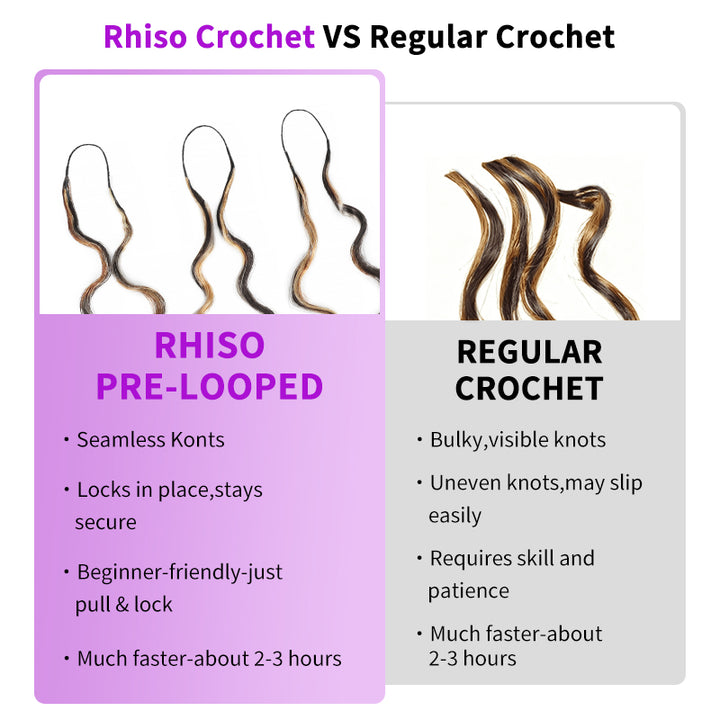 Rhiso Crochet VS Regular Crochet

RHISO PRE-LOOPED

• Seamless Konts

• Locks in place,stays secure

• Beginner-friendly-just pull & lock

• Much faster-about 2-3 hours

REGULAR CROCHET

• Bulky,visible knots

• Uneven knots,may slip easily

• Requires skill and patience

• Much faster-about 2-3 hours